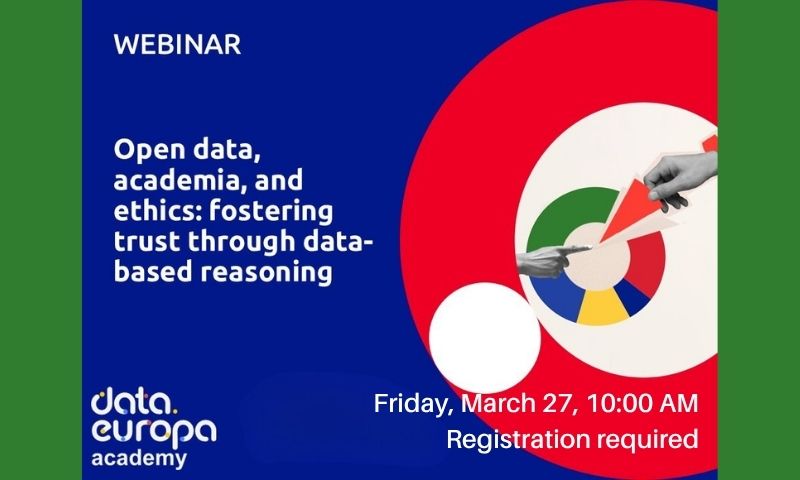 WEBINAR

Open data, academia, and ethics: fostering trust through data-based reasoning

data. europa academy

Friday, March 27, 10:00 AM
Registration required